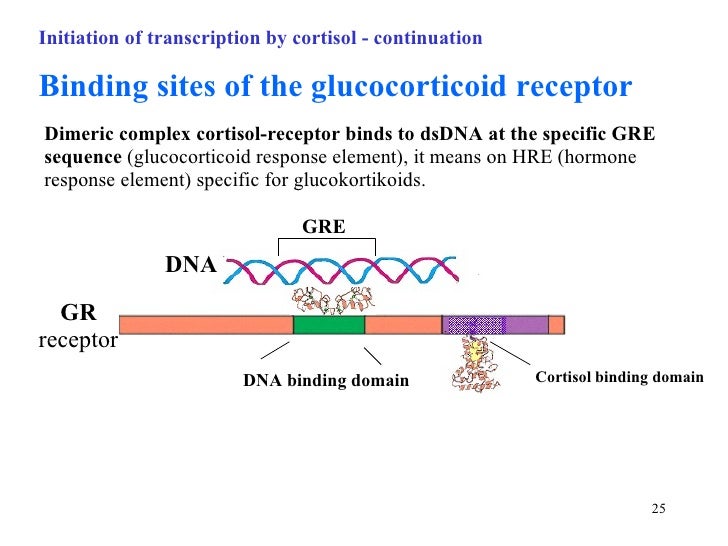 Initiation of transcription by cortisol - continuation

Binding sites of the glucocorticoid receptor

Dimeric complex cortisol-receptor binds to dsDNA at the specific GRE sequence (glucocorticoid response element), it means on HRE (hormone response element) specific for glucokortikoids.

GRE

DNA

GR
receptor

DNA binding domain

Cortisol binding domain

25